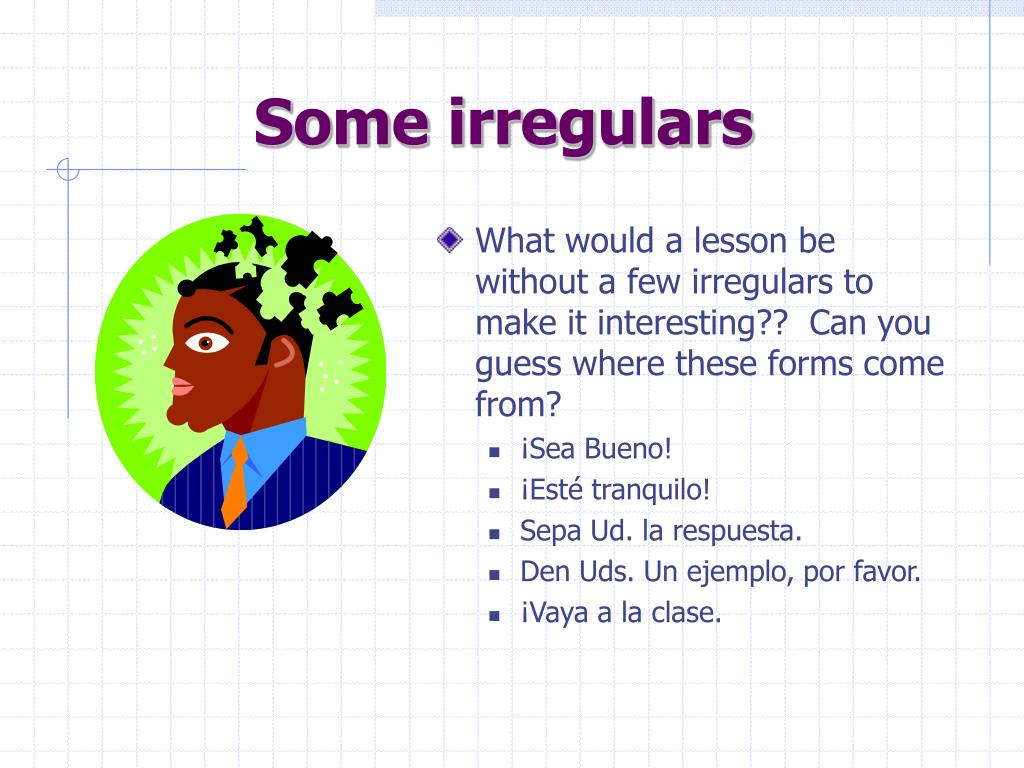 Some irregulars

What would a lesson be without a few irregulars to make it interesting?? Can you guess where these forms come from?

¡Sea Bueno!
¡Esté tranquilo!
Sepa Ud. la respuesta.
Den Uds. Un ejemplo, por favor.
¡Vaya a la clase.